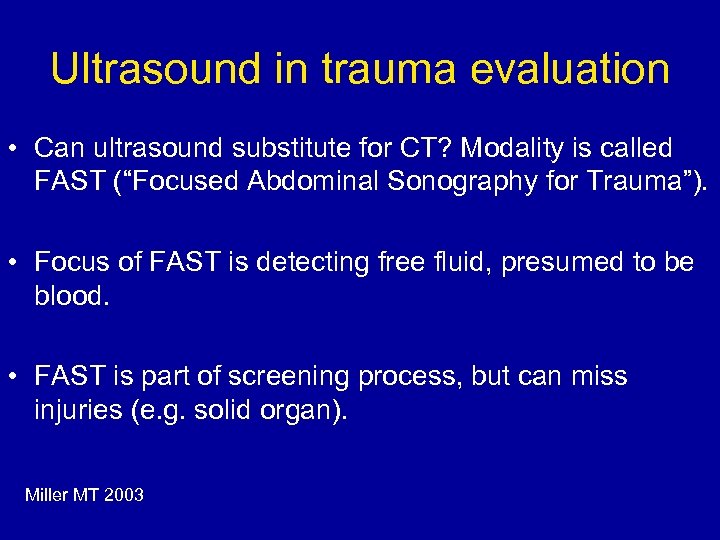 Ultrasound in trauma evaluation

• Can ultrasound substitute for CT? Modality is called FAST (“Focused Abdominal Sonography for Trauma”).

• Focus of FAST is detecting free fluid, presumed to be blood.

• FAST is part of screening process, but can miss injuries (e.g. solid organ).

Miller MT 2003